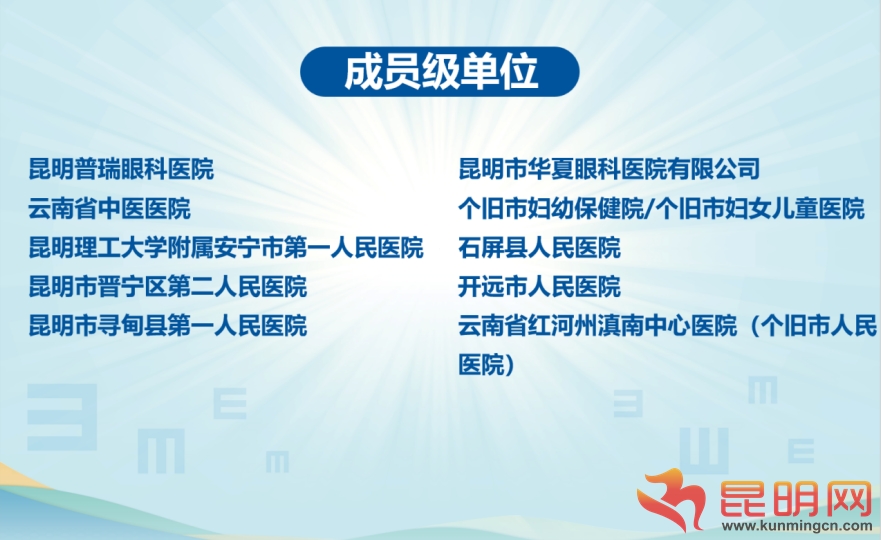 成员级单位

昆明普瑞眼科医院
云南省中医医院
昆明理工大学附属安宁市第一人民医院
昆明市晋宁区第二人民医院
昆明市寻甸县第一人民医院

昆明市华夏眼科医院有限公司
个旧市妇幼保健院/个旧市妇女儿童医院
石屏县人民医院
开远市人民医院
云南省红河州滇南中心医院（个旧市人民医院）

昆明网
www.kunmingcn.com